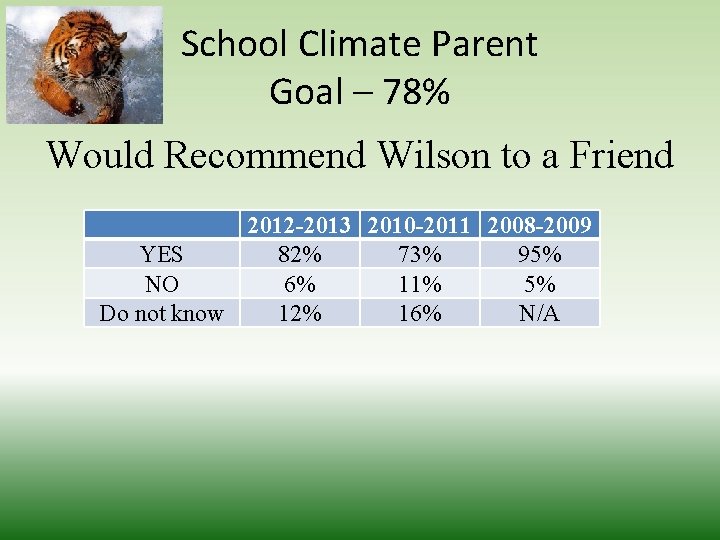 School Climate Parent
Goal – 78%

Would Recommend Wilson to a Friend

| | 2012-2013 | 2010-2011 | 2008-2009 |
|---|---|---|---|
| YES | 82% | 73% | 95% |
| NO | 6% | 11% | 5% |
| Do not know | 12% | 16% | N/A |